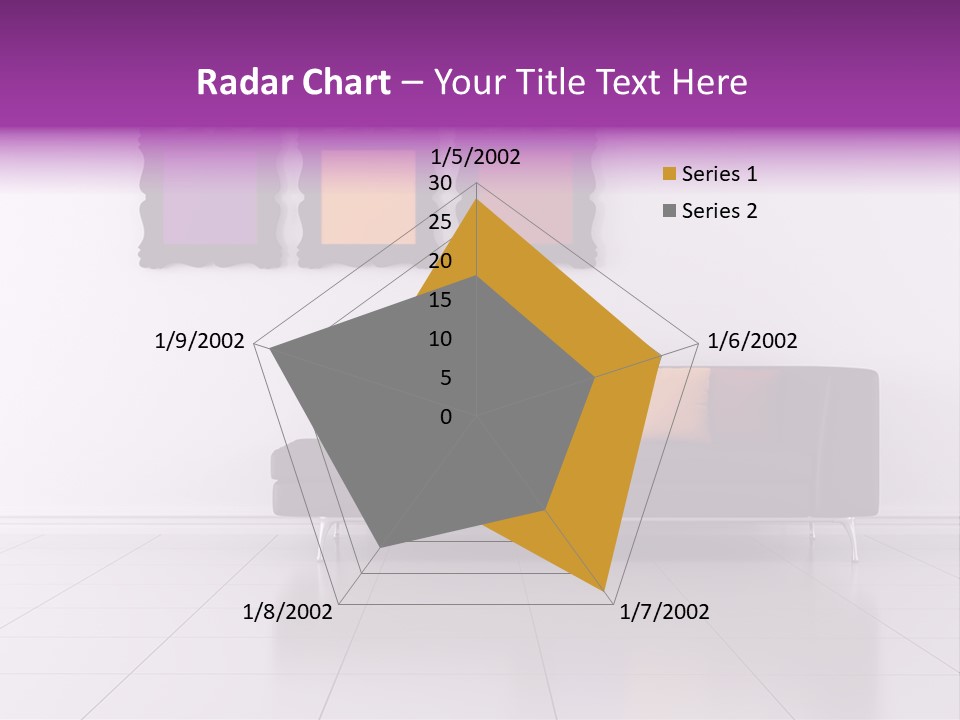 Radar Chart – Your Title Text Here

1/5/2002
30
25
20
15
10
5
0
1/6/2002
1/7/2002
1/8/2002
1/9/2002

Series 1
Series 2